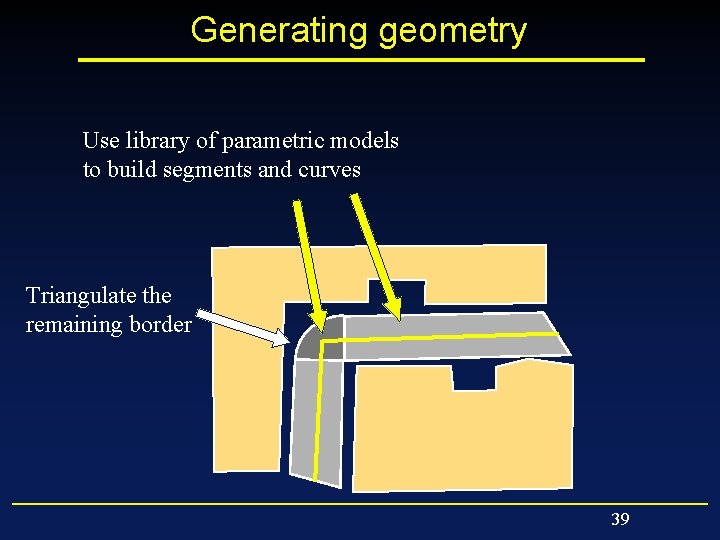 Generating geometry

Use library of parametric models to build segments and curves

Triangulate the remaining border

39